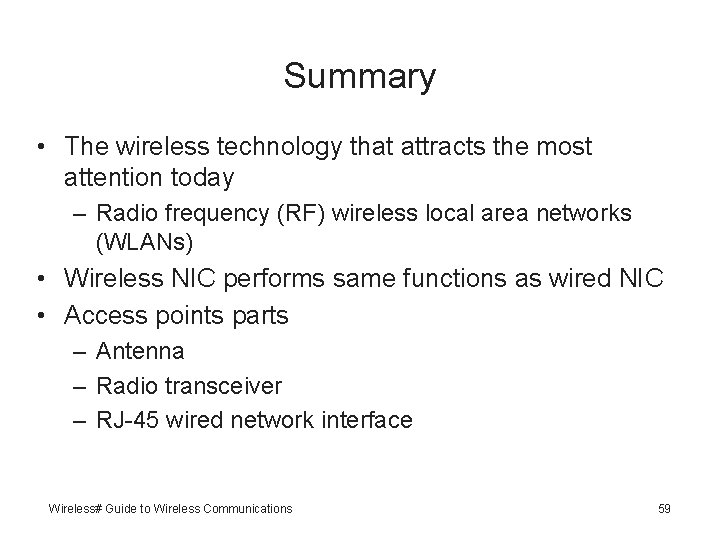 Summary

• The wireless technology that attracts the most attention today
– Radio frequency (RF) wireless local area networks (WLANs)
• Wireless NIC performs same functions as wired NIC
• Access points parts
– Antenna
– Radio transceiver
– RJ-45 wired network interface

Wireless# Guide to Wireless Communications

59